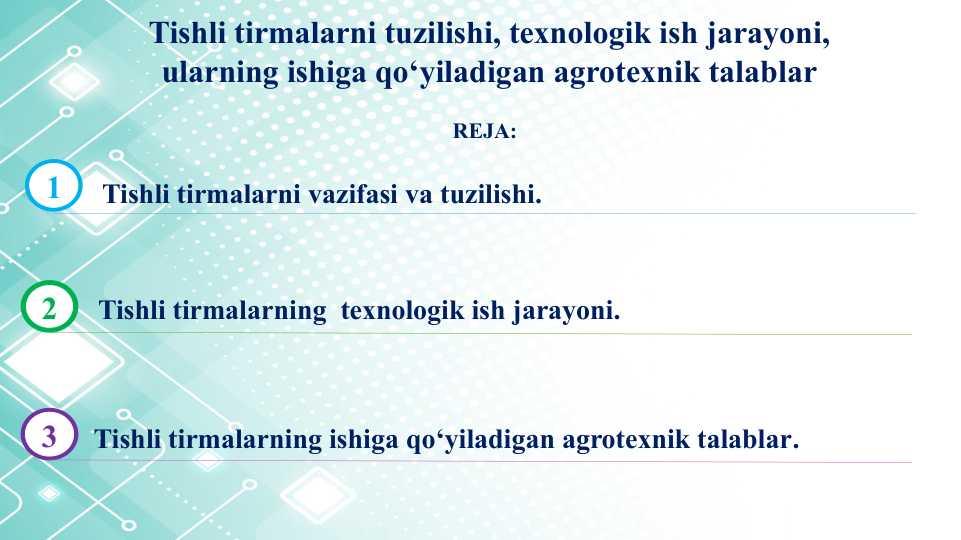 Tishli tirmalarni tuzilishi, texnologik ish jarayoni, ularning ishiga qo‘yiladigan agrotexnik talablar

REJA:

1 Tishli tirmalarni vazifasi va tuzilishi.

2 Tishli tirmalarning texnologik ish jarayoni.

3 Tishli tirmalarning ishiga qo‘yiladigan agrotexnik talablar.